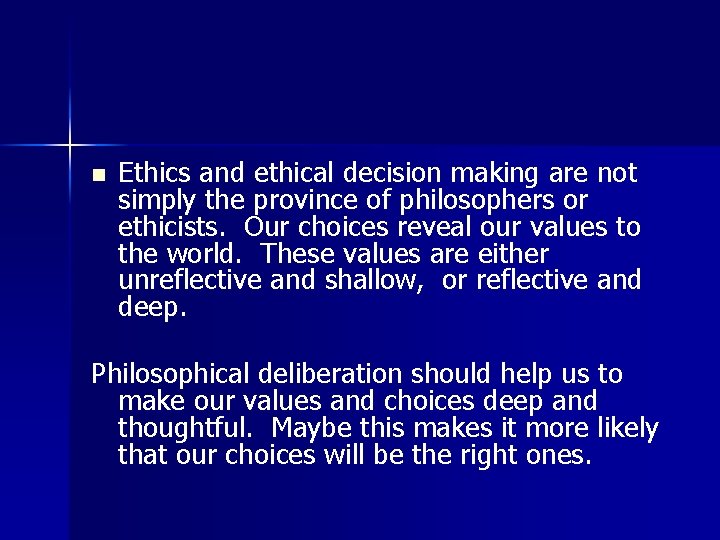 ■ Ethics and ethical decision making are not simply the province of philosophers or ethicists. Our choices reveal our values to the world. These values are either unreflective and shallow, or reflective and deep.

Philosophical deliberation should help us to make our values and choices deep and thoughtful. Maybe this makes it more likely that our choices will be the right ones.